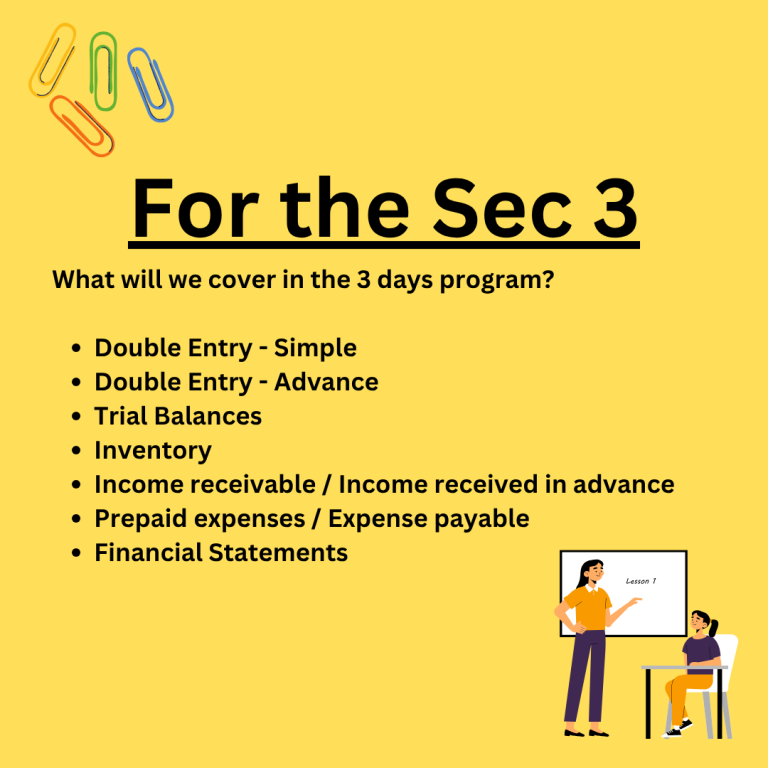 For the Sec 3

What will we cover in the 3 days program?

- Double Entry - Simple
- Double Entry - Advance
- Trial Balances
- Inventory
- Income receivable / Income received in advance
- Prepaid expenses / Expense payable
- Financial Statements

Lesson 1